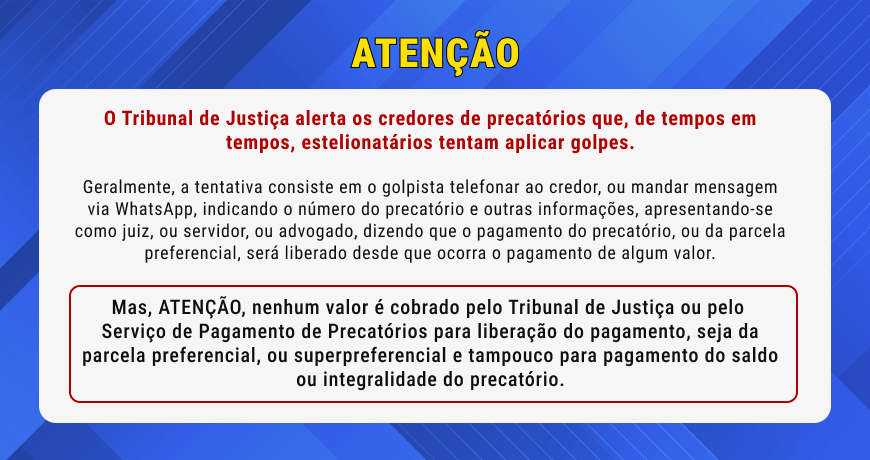 ATENÇÃO

O Tribunal de Justiça alerta os credores de precatórios que, de tempos em tempos, estelionatários tentam aplicar golpes.

Geralmente, a tentativa consiste em o golpista telefonar ao credor, ou mandar mensagem via WhatsApp, indicando o número do precatório e outras informações, apresentando-se como juiz, ou servidor, ou advogado, dizendo que o pagamento do precatório, ou da parcela preferencial, será liberado desde que ocorra o pagamento de algum valor.

Mas, ATENÇÃO, nenhum valor é cobrado pelo Tribunal de Justiça ou pelo Serviço de Pagamento de Precatórios para liberação do pagamento, seja da parcela preferencial, ou superpreferencial e tampouco para pagamento do saldo ou integralidade do precatório.